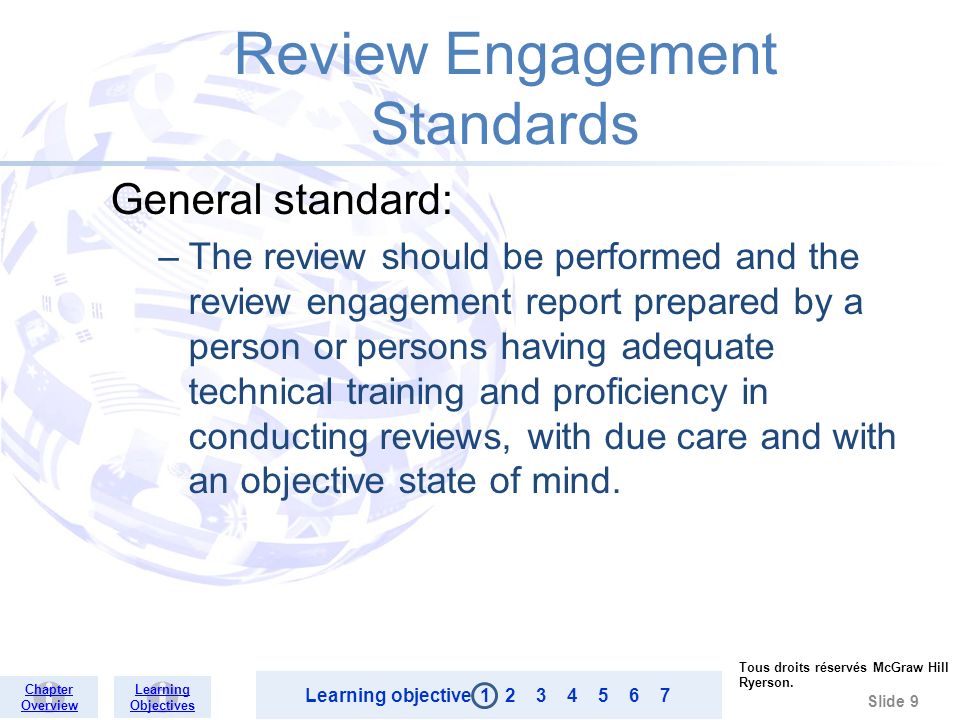 Review Engagement Standards

General standard:

– The review should be performed and the review engagement report prepared by a person or persons having adequate technical training and proficiency in conducting reviews, with due care and with an objective state of mind.

Chapter Overview

Learning Objectives

Learning objective 1 2 3 4 5 6 7

Tous droits réservés McGraw Hill Ryerson.

Slide 9